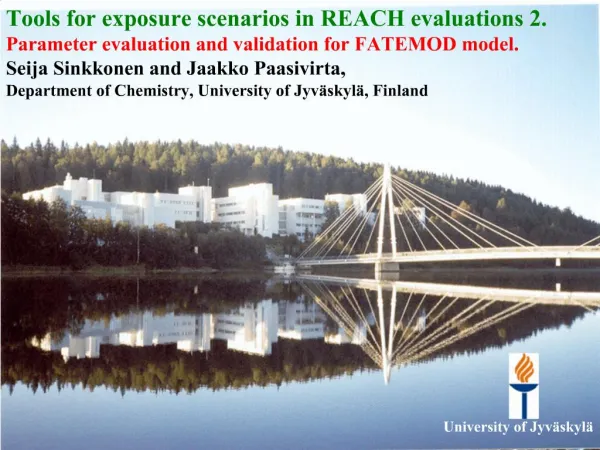 Tools for exposure scenarios in REACH evaluations 2.
Parameter evaluation and validation for FATEMOD model.
Seija Sinkkonen and Jaakko Paasivirta,
Department of Chemistry, University of Jyväskylä, Finland

University of Jyväskylä